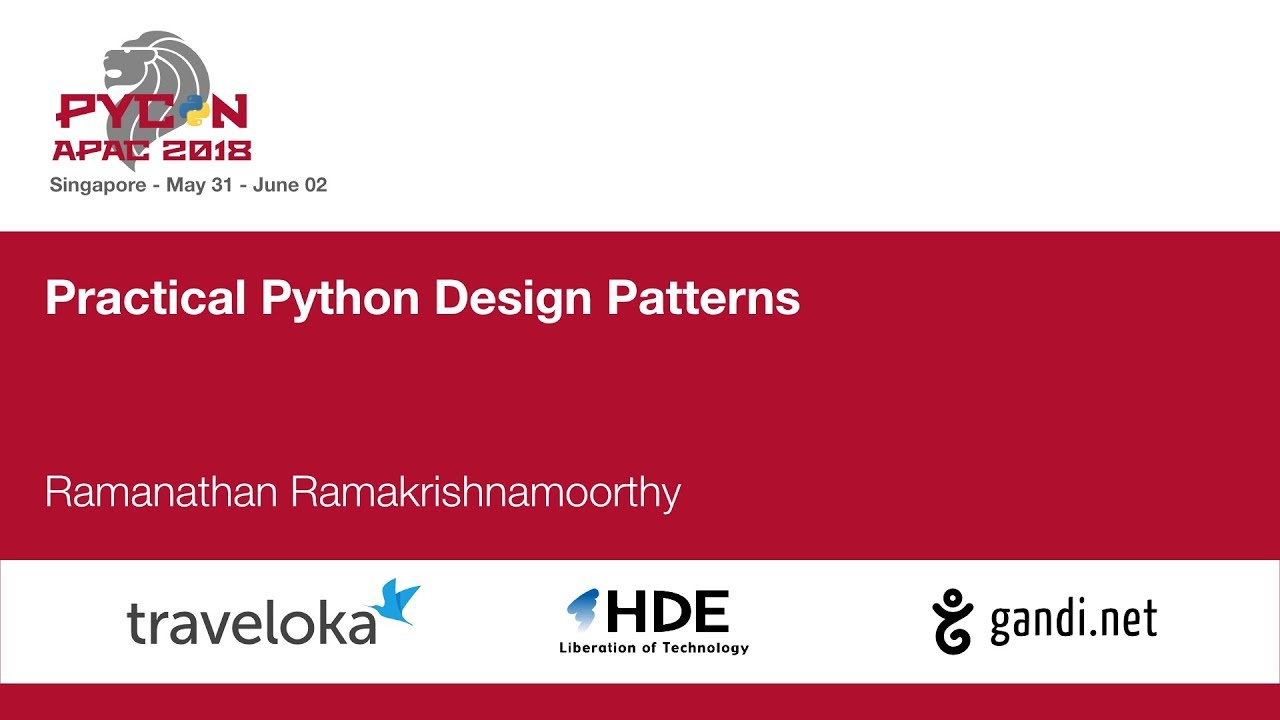 PYCON
APAC 2018
Singapore - May 31 - June 02

Practical Python Design Patterns

Ramanathan Ramakrishnamoorthy

traveloka

HDE
Liberation of Technology

gandi.net